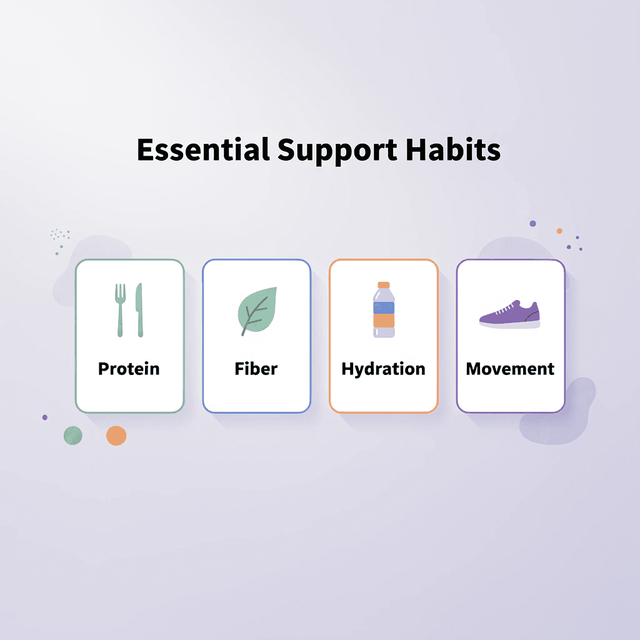 Essential Support Habits

Protein

Fiber

Hydration

Movement